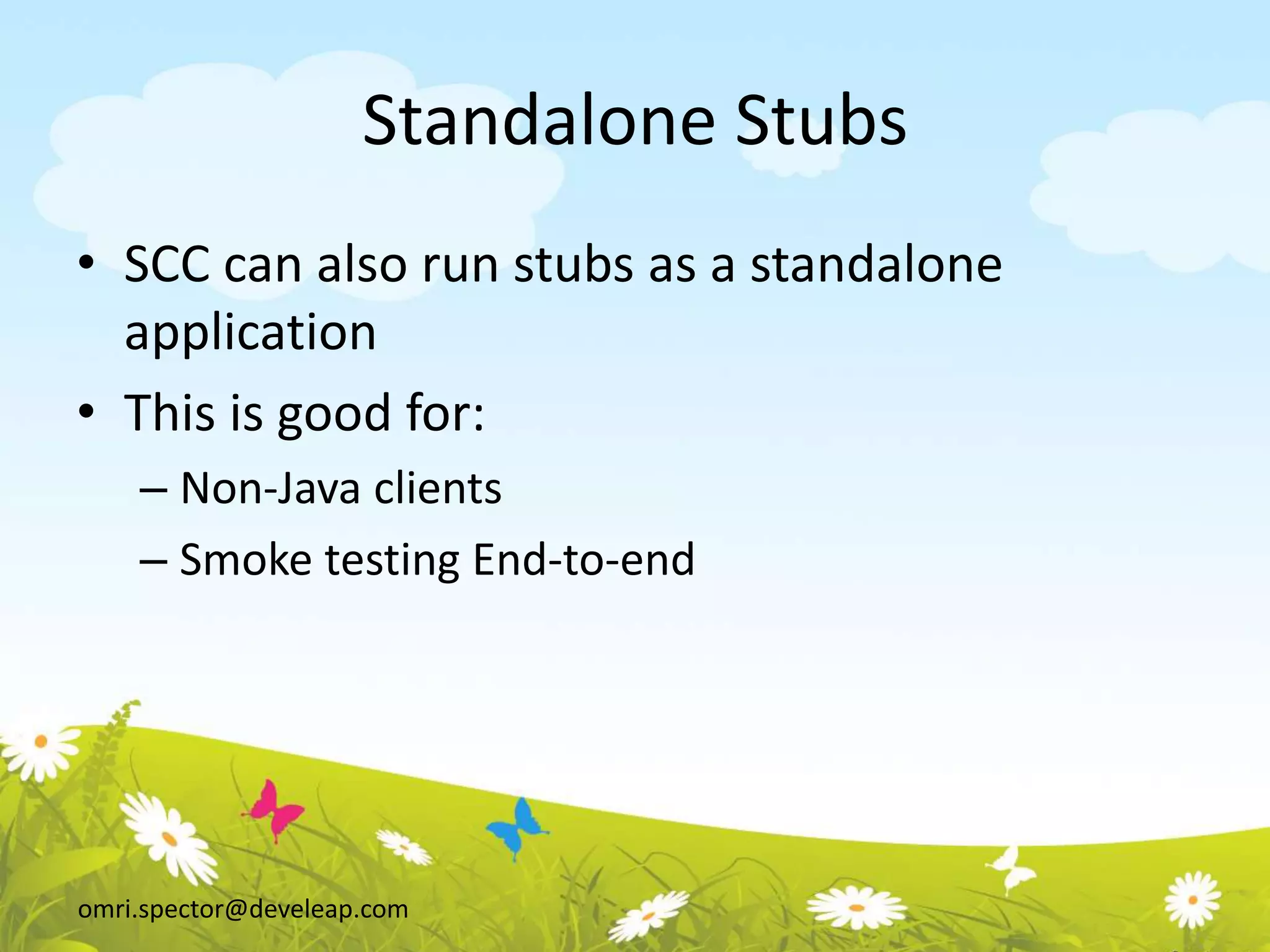 Standalone Stubs

• SCC can also run stubs as a standalone application
• This is good for:
– Non-Java clients
– Smoke testing End-to-end

omri.spector@develeap.com